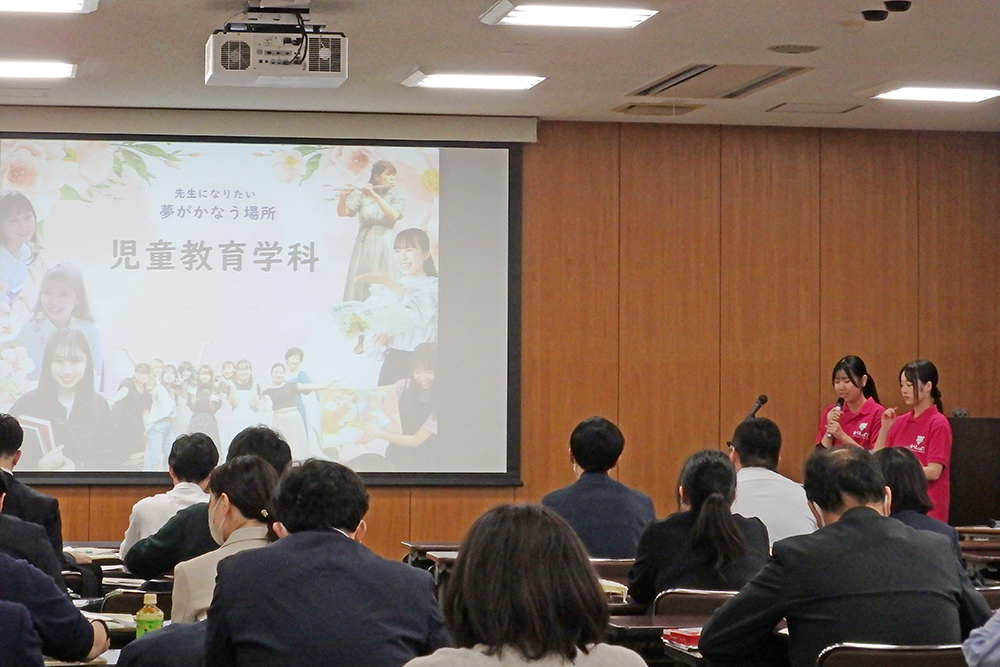 先生になりたい
夢がかなう場所

児童教育学科